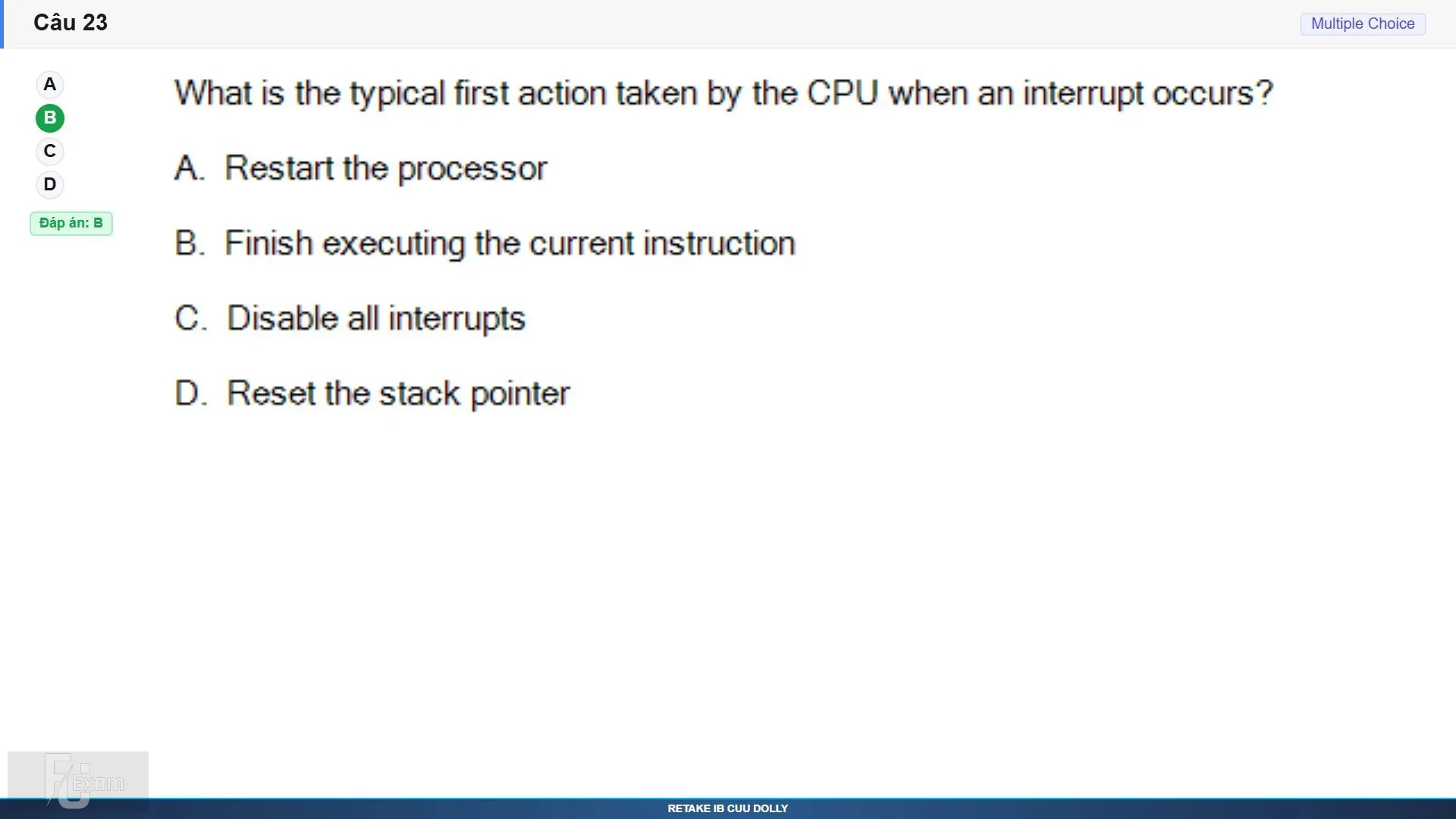 Câu 23

Multiple Choice

A
B
C
D

Đáp án: B

What is the typical first action taken by the CPU when an interrupt occurs?

A. Restart the processor

B. Finish executing the current instruction

C. Disable all interrupts

D. Reset the stack pointer

FU Exam

RETAKE IB CUU DOLLY